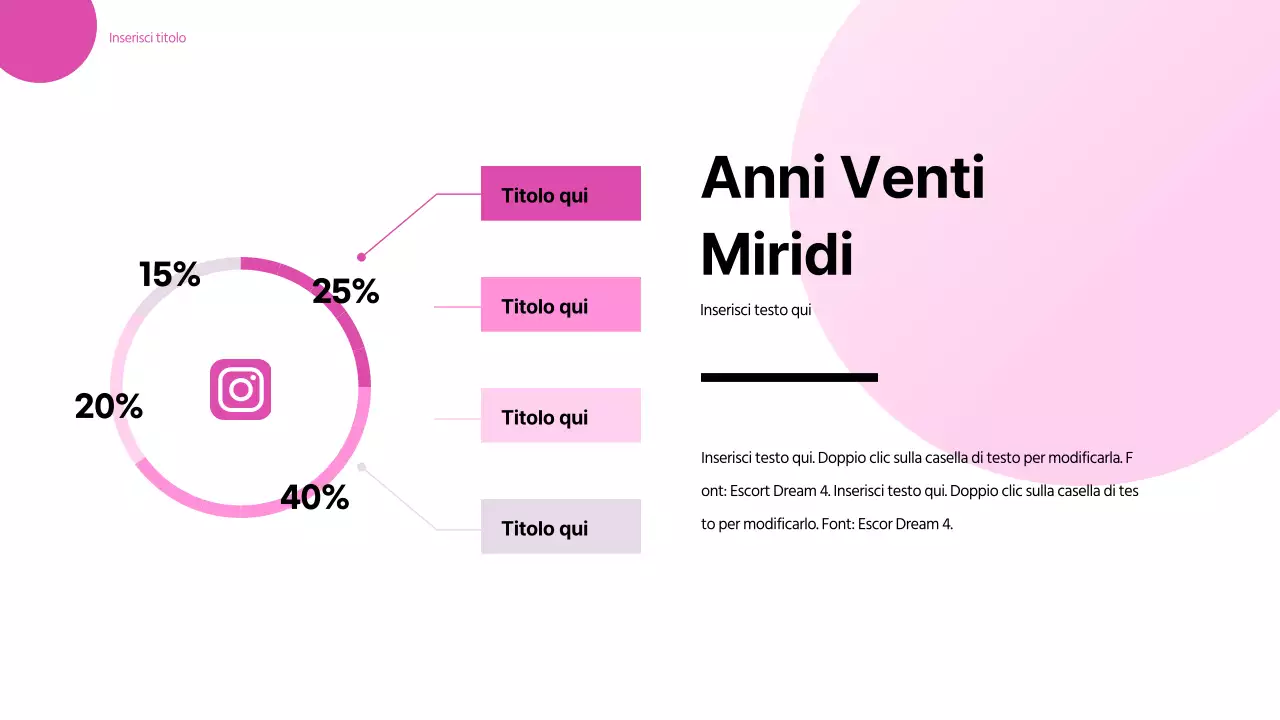 Inserisci titolo

15%

25%

20%

40%

Titolo qui

Titolo qui

Titolo qui

Titolo qui

Anni Venti Miridi

Inserisci testo qui

Inserisci testo qui. Doppio clic sulla casella di testo per modificarla. Font: Escort Dream 4. Inserisci testo qui. Doppio clic sulla casella di testo per modificarlo. Font: Escor Dream 4.